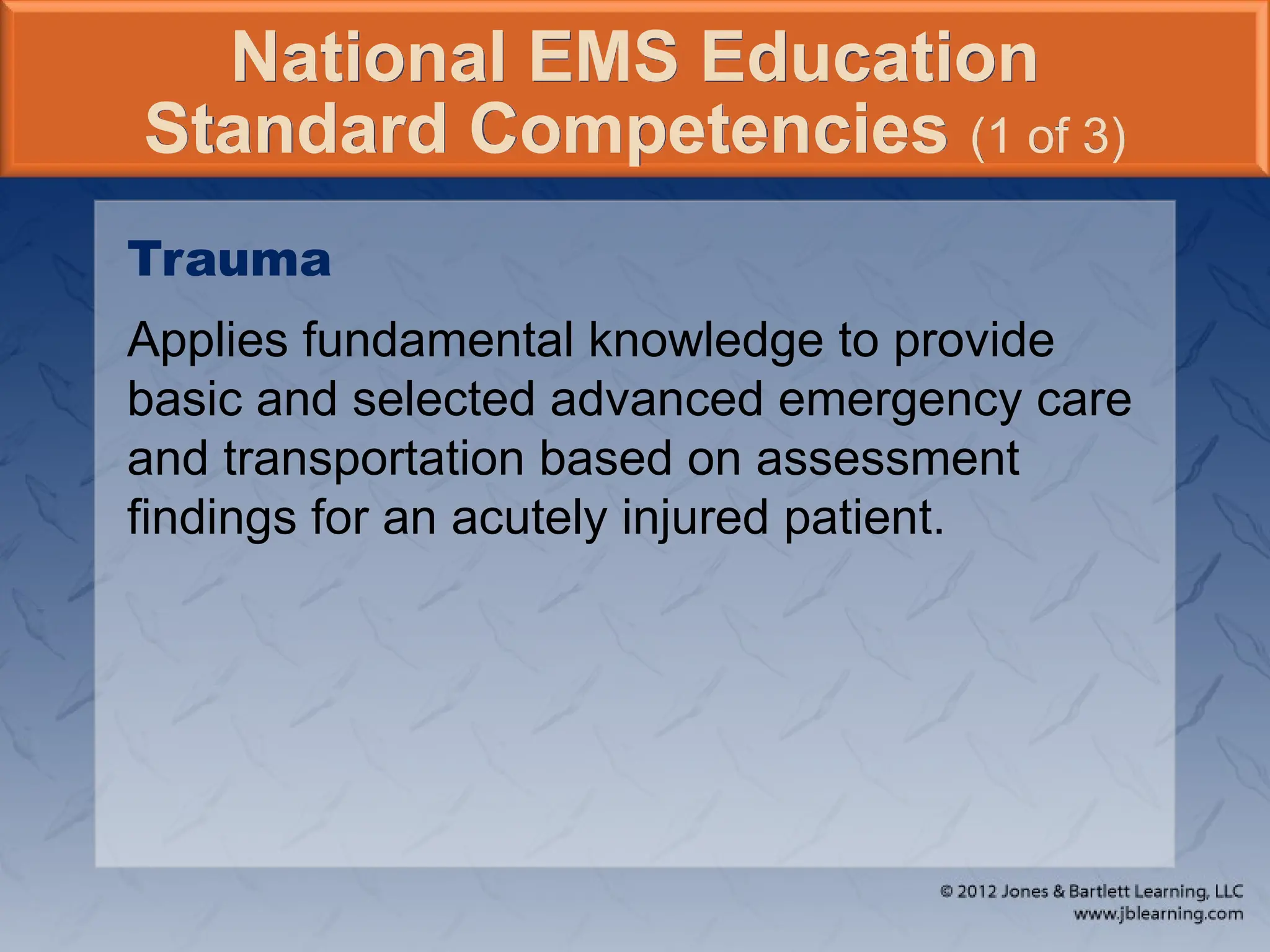 National EMS Education Standard Competencies (1 of 3)

Trauma

Applies fundamental knowledge to provide basic and selected advanced emergency care and transportation based on assessment findings for an acutely injured patient.

© 2012 Jones & Bartlett Learning, LLC
www.jblearning.com